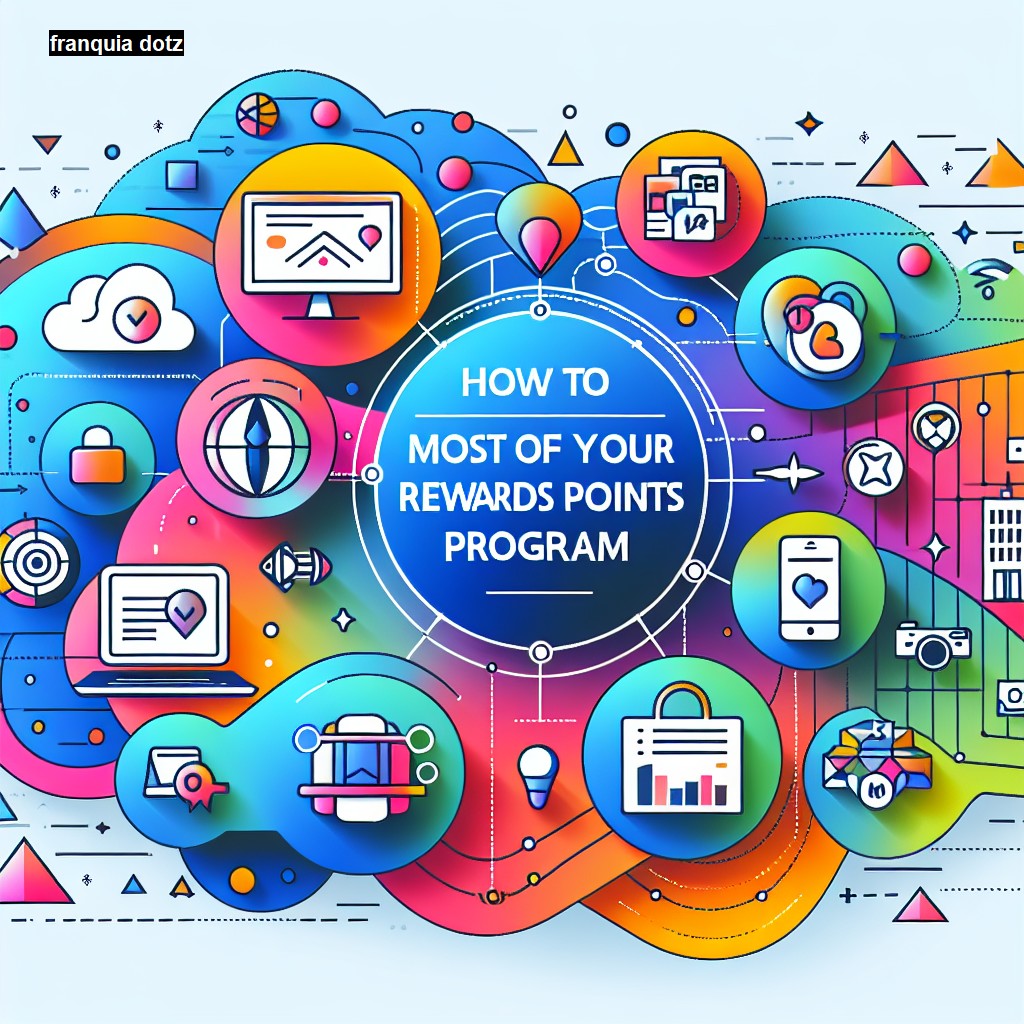 franquia dotz

HOW TO

MOST OF YOUR REWARDS POINTS PROGRAM